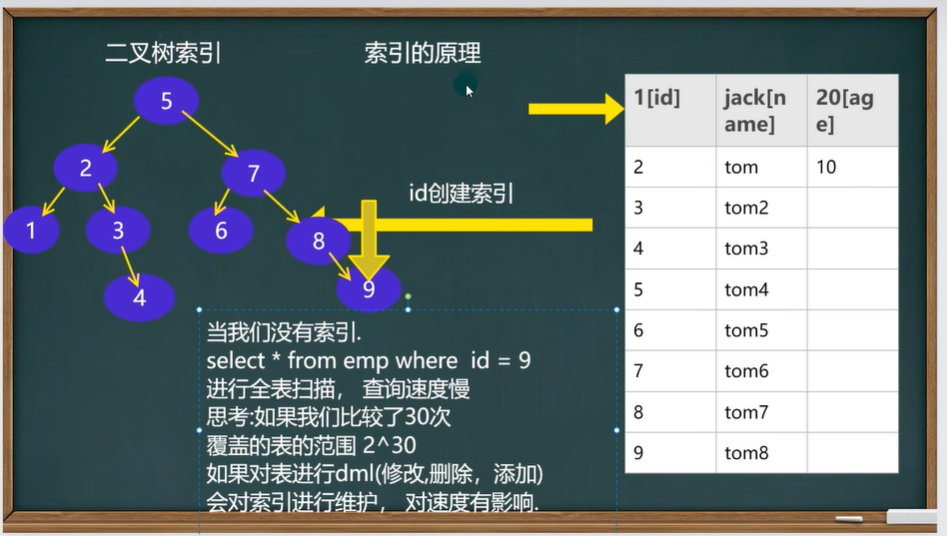 二叉树索引

索引的原理

5
2
7
1
3
6
8
4
9

id创建索引

| 1[id] | jack[name] | 20[age] |
|---|---|---|
| 2 | tom | 10 |
| 3 | tom2 | |
| 4 | tom3 | |
| 5 | tom4 | |
| 6 | tom5 | |
| 7 | tom6 | |
| 8 | tom7 | |
| 9 | tom8 | |

当我们没有索引.
select * from emp where id = 9
进行全表扫描， 查询速度慢
思考:如果我们比较了30次
覆盖的表的范围 2^30
如果对表进行dml(修改,删除，添加)
会对索引进行维护， 对速度有影响.